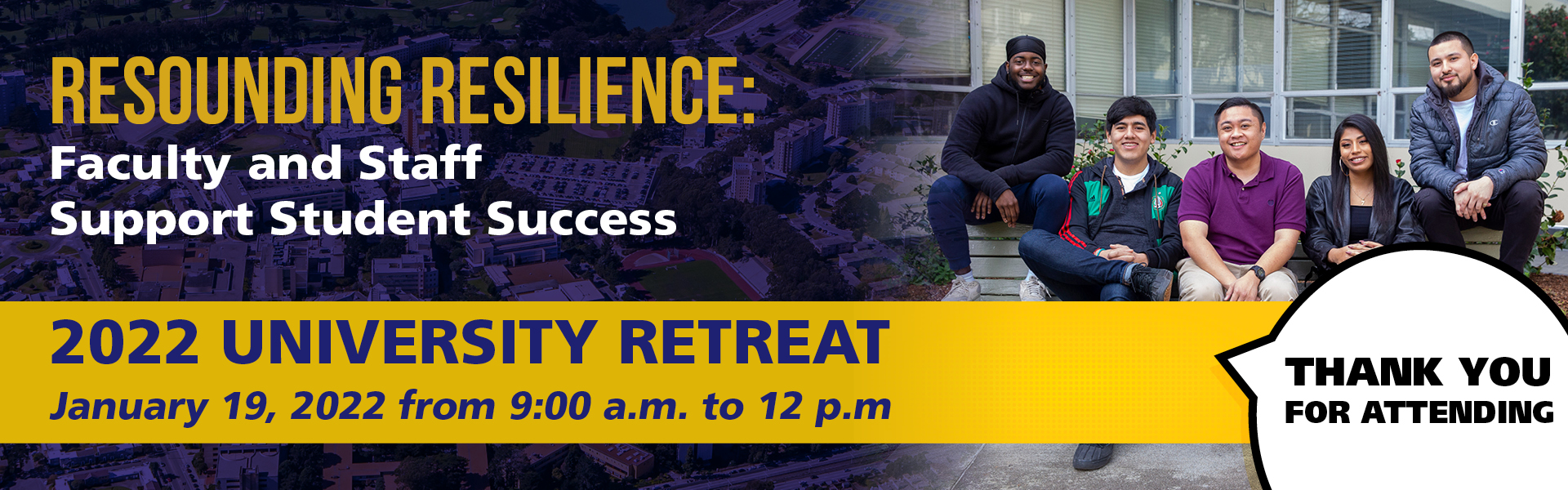 RESOUNDING RESILIENCE:
Faculty and Staff
Support Student Success

2022 UNIVERSITY RETREAT
January 19, 2022 from 9:00 a.m. to 12 p.m

THANK YOU
FOR ATTENDING